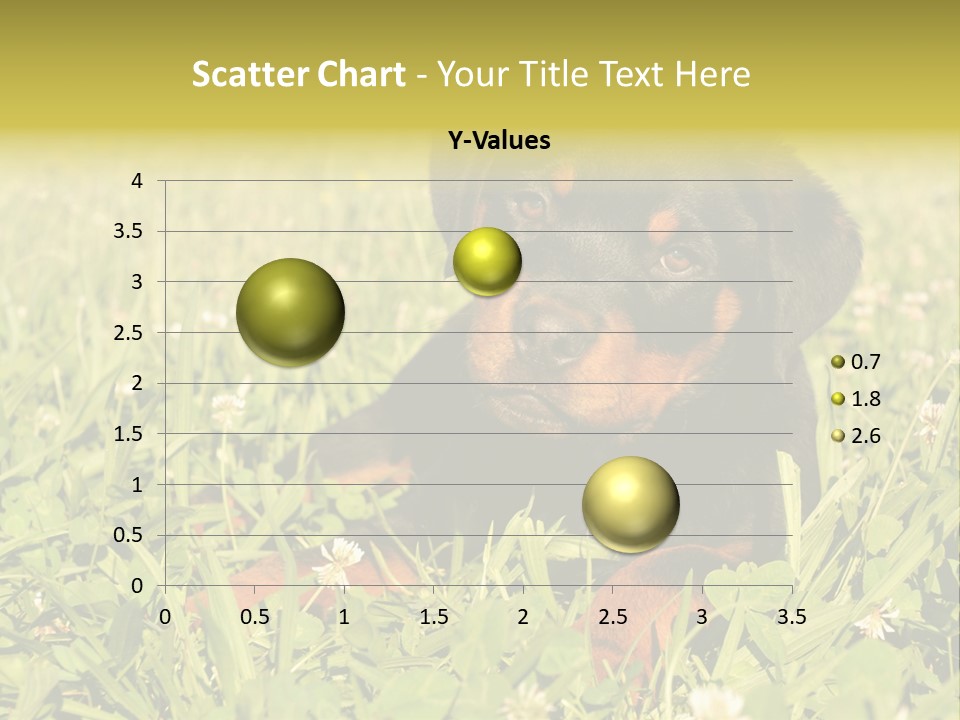 Scatter Chart - Your Title Text Here

Y-Values

4
3.5
3
2.5
2
1.5
1
0.5
0

0 0.5 1 1.5 2 2.5 3 3.5

0.7
1.8
2.6